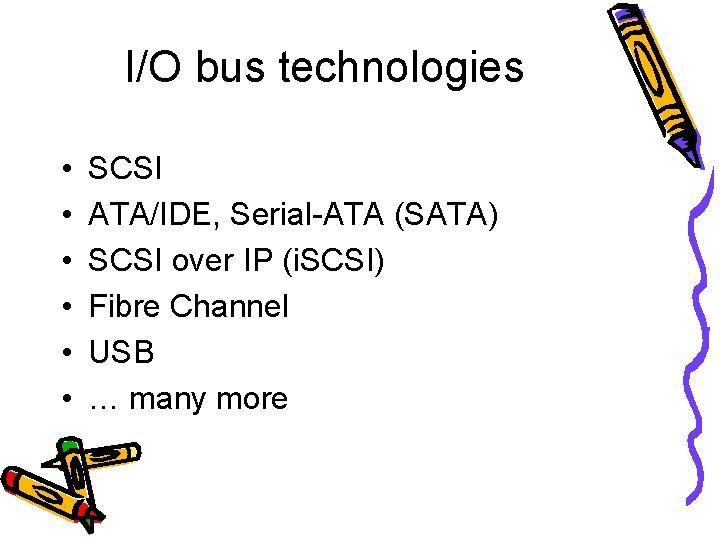 I/O bus technologies

• SCSI
• ATA/IDE, Serial-ATA (SATA)
• SCSI over IP (iSCSI)
• Fibre Channel
• USB
• … many more